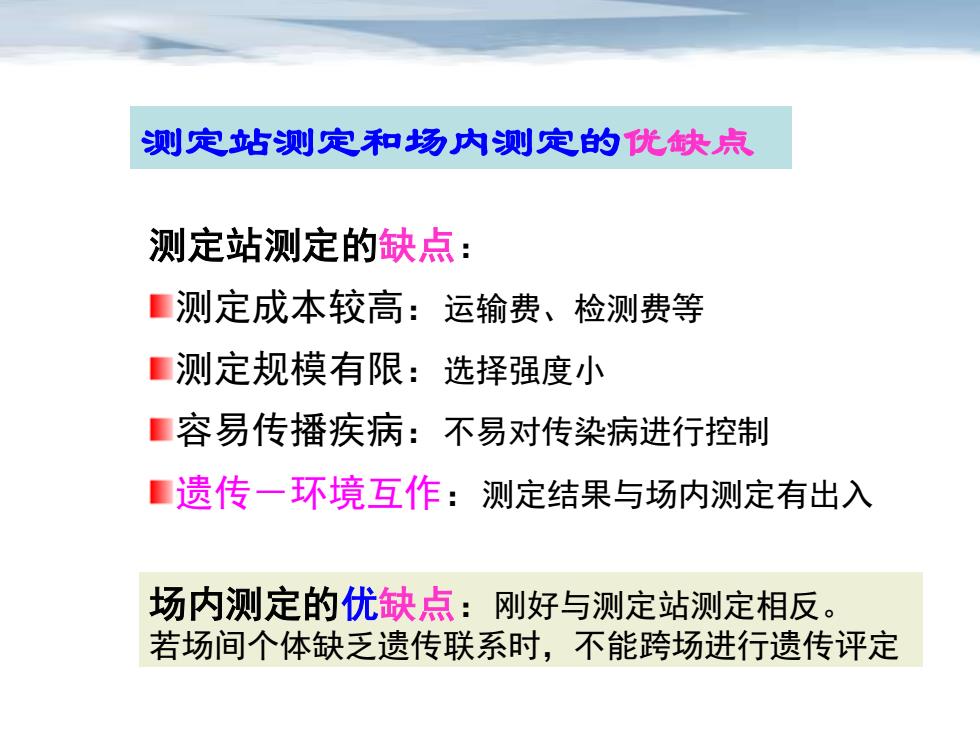 测定站测定和场内测定的优缺点

测定站测定的缺点：

测定成本较高：运输费、检测费等

测定规模有限：选择强度小

容易传播疾病：不易对传染病进行控制

遗传－环境互作：测定结果与场内测定有出入

场内测定的优缺点：刚好与测定站测定相反。
若场间个体缺乏遗传联系时，不能跨场进行遗传评定